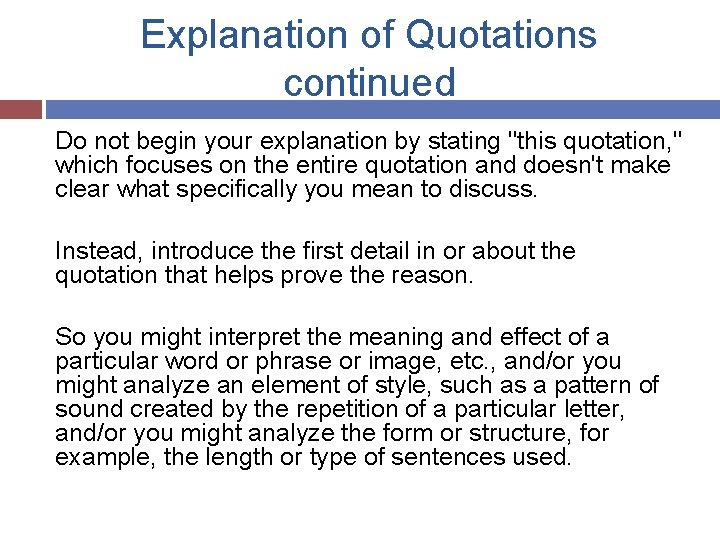 Explanation of Quotations continued

Do not begin your explanation by stating "this quotation," which focuses on the entire quotation and doesn't make clear what specifically you mean to discuss.

Instead, introduce the first detail in or about the quotation that helps prove the reason.

So you might interpret the meaning and effect of a particular word or phrase or image, etc., and/or you might analyze an element of style, such as a pattern of sound created by the repetition of a particular letter, and/or you might analyze the form or structure, for example, the length or type of sentences used.